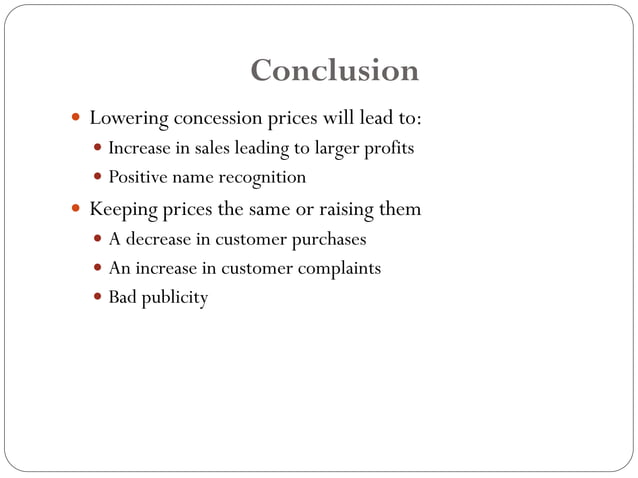 Conclusion

- Lowering concession prices will lead to:
  - Increase in sales leading to larger profits
  - Positive name recognition
- Keeping prices the same or raising them
  - A decrease in customer purchases
  - An increase in customer complaints
  - Bad publicity